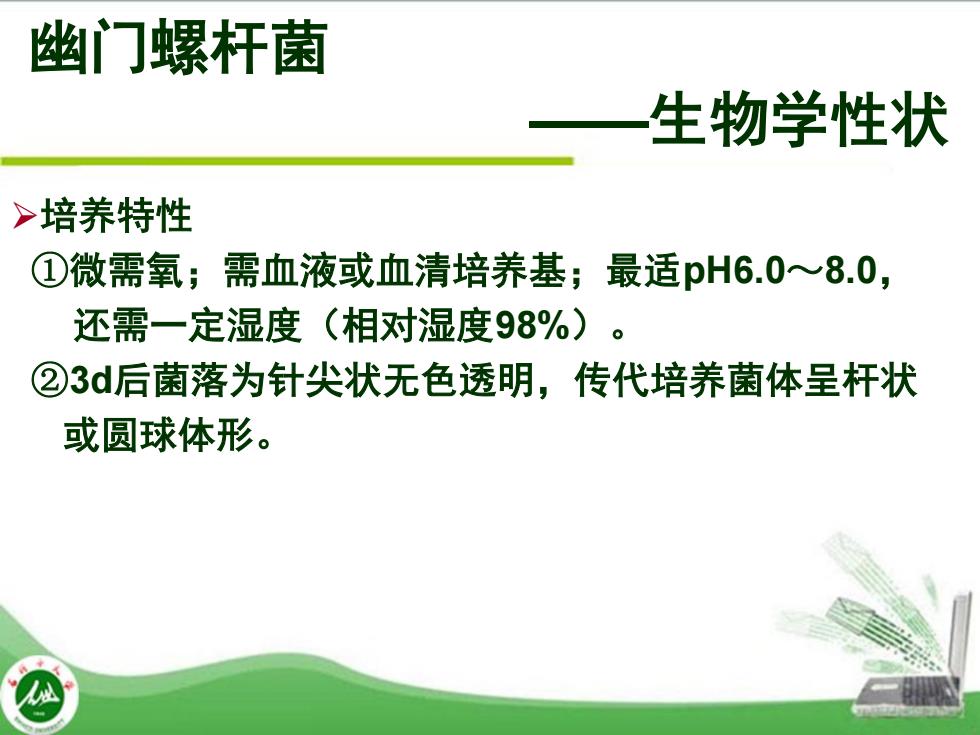 幽门螺杆菌

——生物学性状

➢培养特性

①微需氧；需血液或血清培养基；最适pH6.0～8.0，还需一定湿度（相对湿度98%）。

②3d后菌落为针尖状无色透明，传代培养菌体呈杆状或圆球体形。